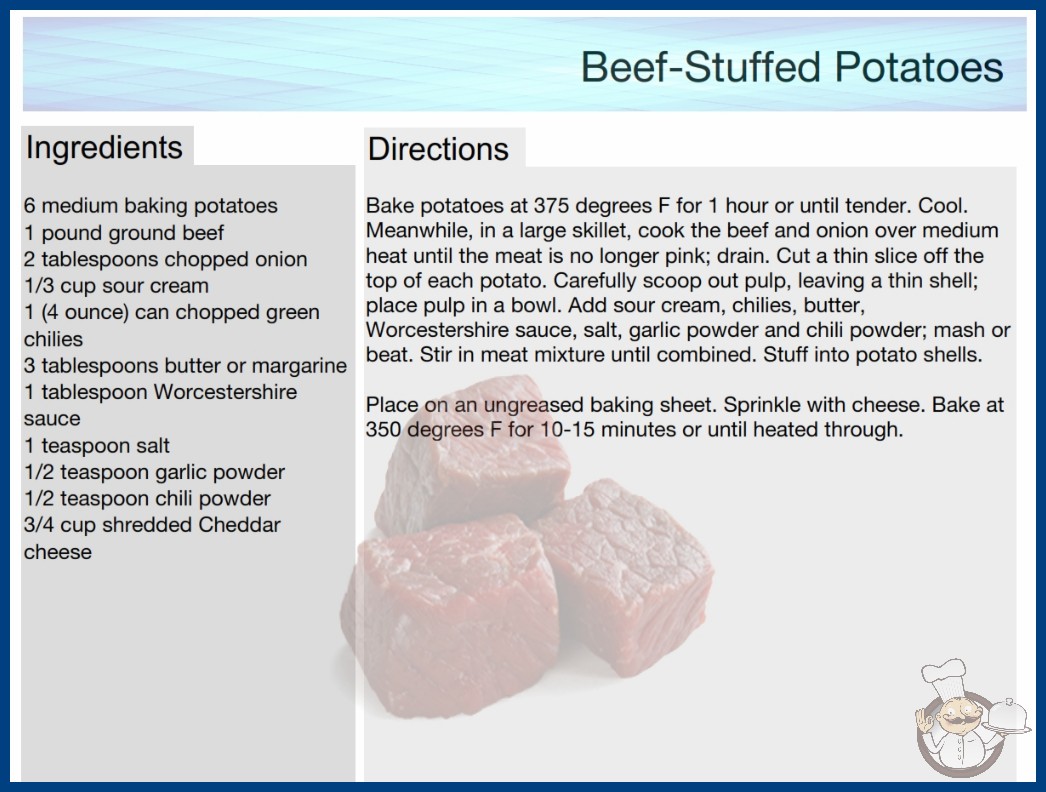 Beef-Stuffed Potatoes

Ingredients

6 medium baking potatoes
1 pound ground beef
2 tablespoons chopped onion
1/3 cup sour cream
1 (4 ounce) can chopped green chilies
3 tablespoons butter or margarine
1 tablespoon Worcestershire sauce
1 teaspoon salt
1/2 teaspoon garlic powder
1/2 teaspoon chili powder
3/4 cup shredded Cheddar cheese

Directions

Bake potatoes at 375 degrees F for 1 hour or until tender. Cool. Meanwhile, in a large skillet, cook the beef and onion over medium heat until the meat is no longer pink; drain. Cut a thin slice off the top of each potato. Carefully scoop out pulp, leaving a thin shell; place pulp in a bowl. Add sour cream, chilies, butter, Worcestershire sauce, salt, garlic powder and chili powder; mash or beat. Stir in meat mixture until combined. Stuff into potato shells.

Place on an ungreased baking sheet. Sprinkle with cheese. Bake at 350 degrees F for 10-15 minutes or until heated through.